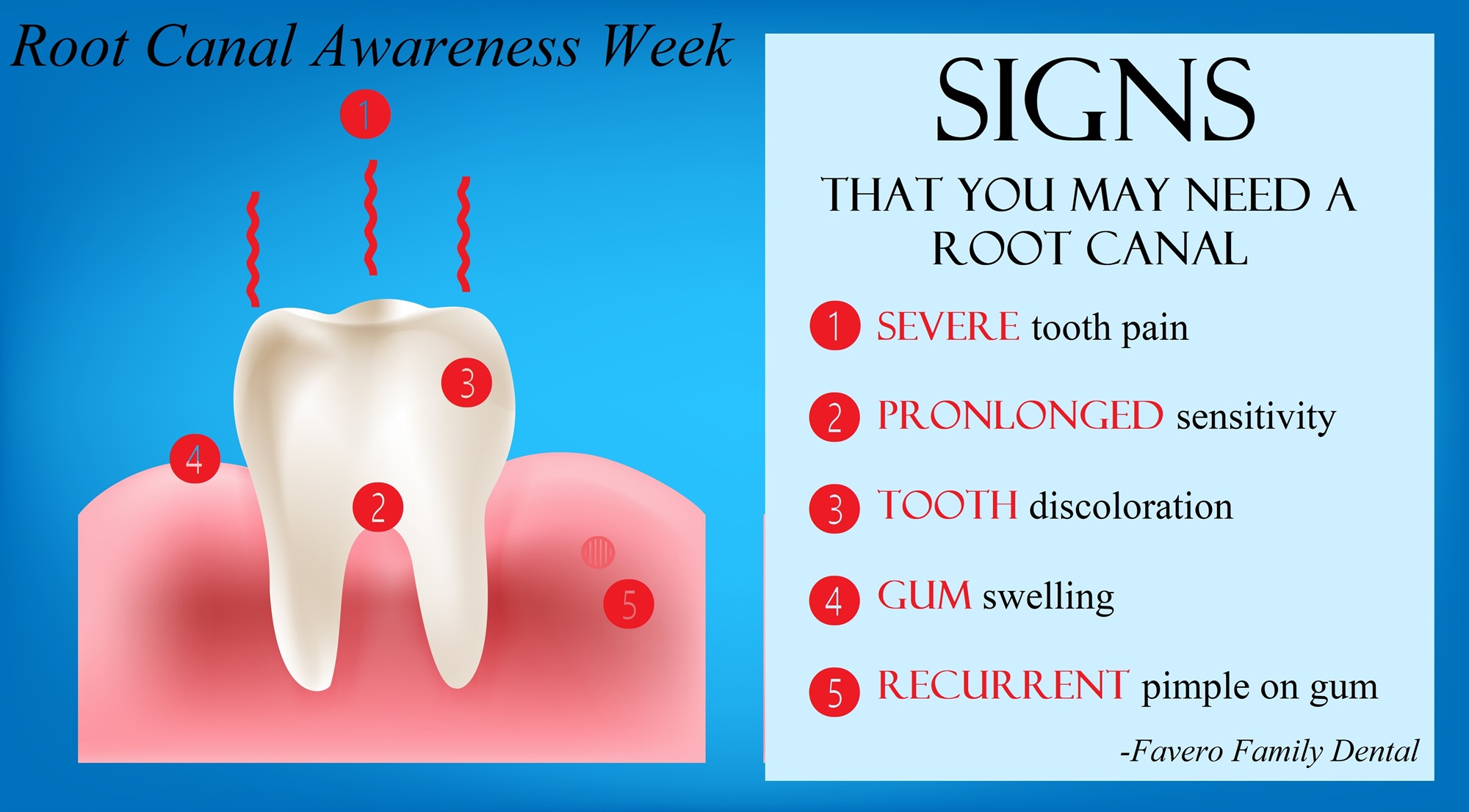 Root Canal Awareness Week

1

3

4

2

5

SIGNS

THAT YOU MAY NEED A ROOT CANAL

1 SEVERE tooth pain

2 PRONLONGED sensitivity

3 TOOTH discoloration

4 GUM swelling

5 RECURRENT pimple on gum

-Favero Family Dental